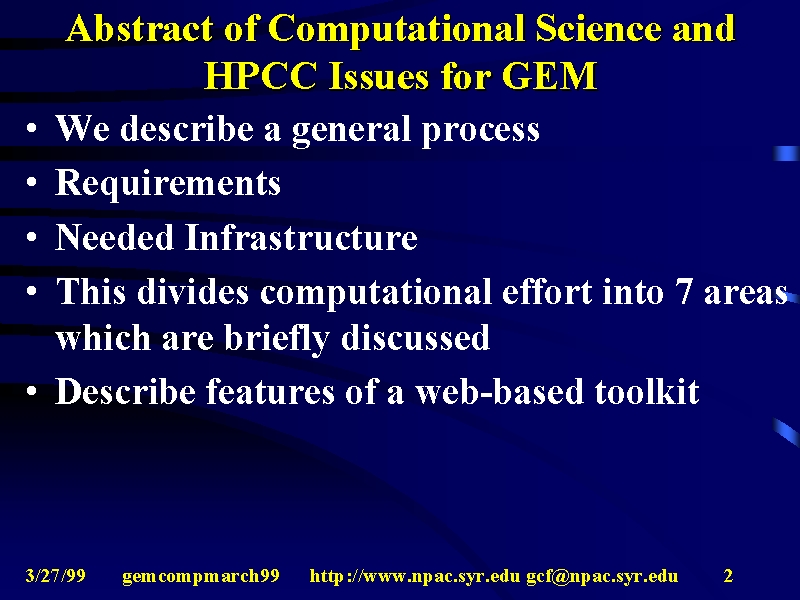 Abstract of Computational Science and HPCC Issues for GEM

• We describe a general process
• Requirements
• Needed Infrastructure
• This divides computational effort into 7 areas which are briefly discussed
• Describe features of a web-based toolkit

3/27/99 gemcompmarch99 http://www.npac.syr.edu gcf@npac.syr.edu 2